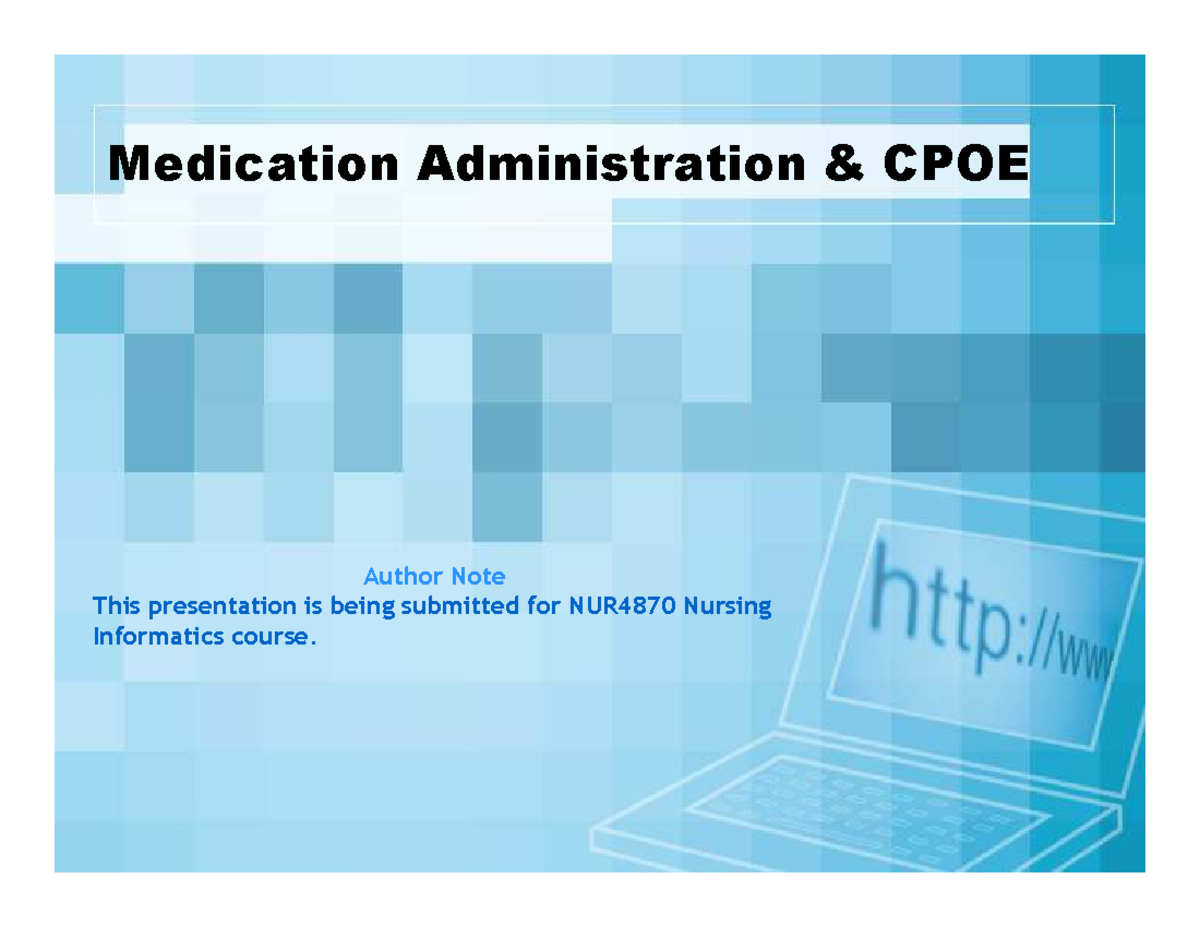 Medication Administration & CPOE

Author Note
This presentation is being submitted for NUR4870 Nursing Informatics course.

http://www